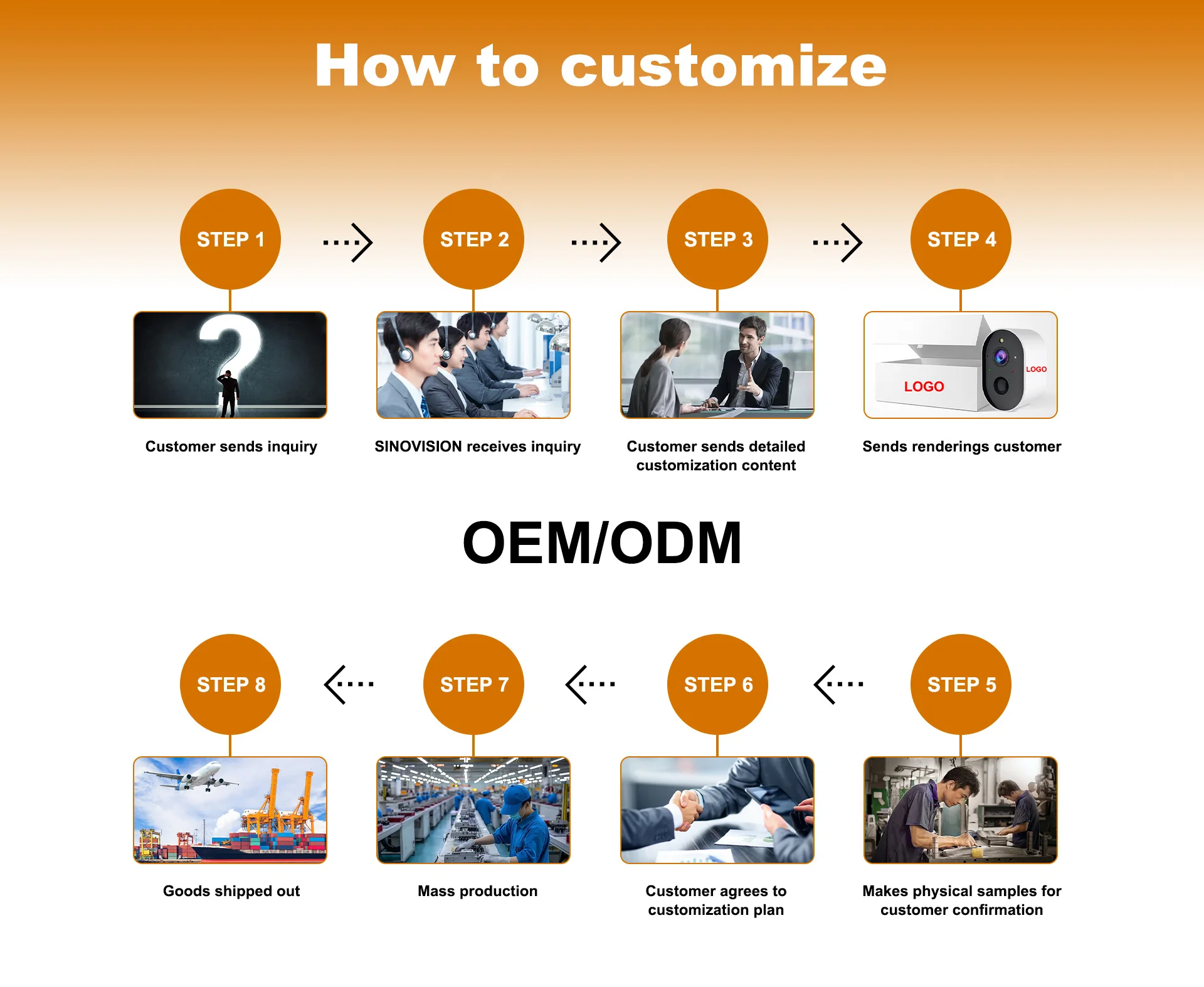 How to customize

STEP 1

Customer sends inquiry

STEP 2

SINOVISION receives inquiry

STEP 3

Customer sends detailed customization content

STEP 4

LOGO

LOGO

Sends renderings customer

OEM/ODM

STEP 8

Goods shipped out

STEP 7

Mass production

STEP 6

Customer agrees to customization plan

STEP 5

Makes physical samples for customer confirmation